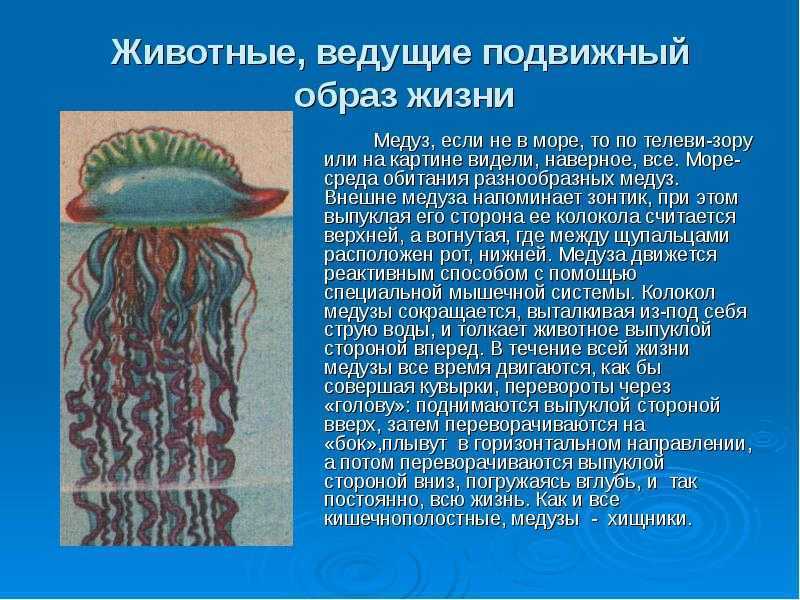 Животные, ведущие подвижный образ жизни

Медуз, если не в море, то по телеви-зору или на картине видели, наверное, все. Море-среда обитания разнообразных медуз. Внешне медуза напоминает зонтик, при этом выпуклая его сторона ее колокола считается верхней, а вогнутая, где между щупальцами расположен рот, нижней. Медуза движется реактивным способом с помощью специальной мышечной системы. Колокол медузы сокращается, выталкивая из-под себя струю воды, и толкает животное выпуклой стороной вперед. В течение всей жизни медузы все время двигаются, как бы совершая кувырки, перевороты через «голову»: поднимаются выпуклой стороной вверх, затем переворачиваются на «бок»,плывут в горизонтальном направлении, а потом переворачиваются выпуклой стороной вниз, погружаясь вглубь, и так постоянно, всю жизнь. Как и все кишечнополостные, медузы - хищники.